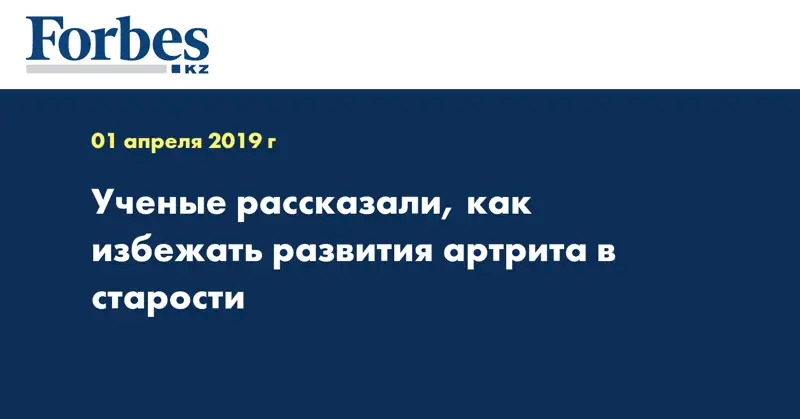 Forbes
KZ

01 апреля 2019 г

Ученые рассказали, как избежать развития артрита в старости